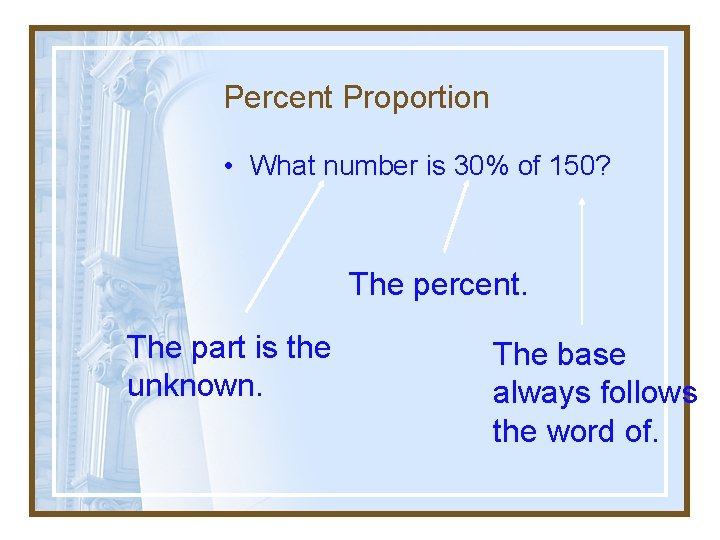 Percent Proportion

• What number is 30% of 150?

The percent.

The part is the unknown.

The base always follows the word of.